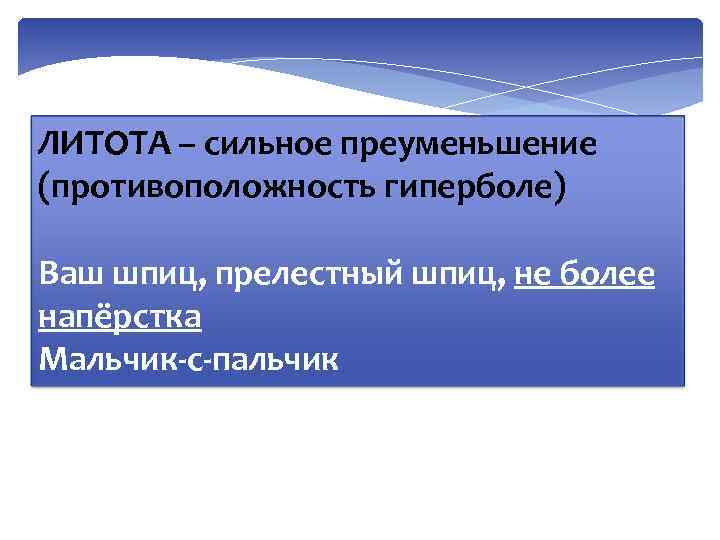 ЛИТОТА – сильное преуменьшение (противоположность гиперболе)

Ваш шпиц, прелестный шпиц, не более напёрстка
Мальчик-с-пальчик